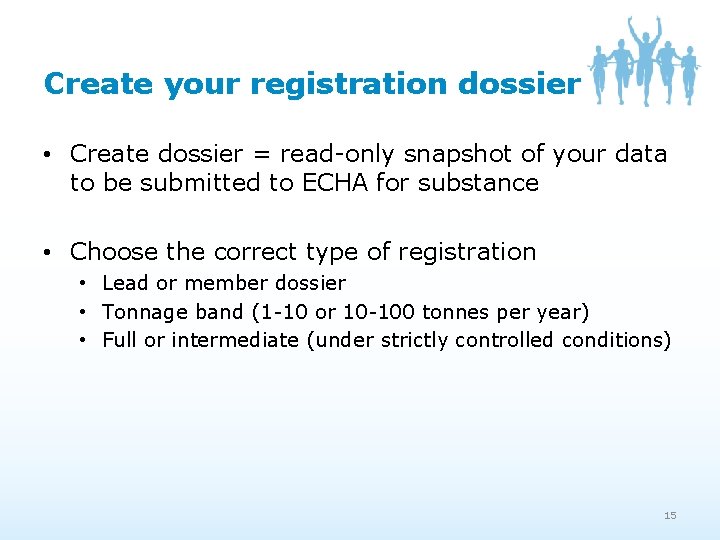 Create your registration dossier

• Create dossier = read-only snapshot of your data to be submitted to ECHA for substance

• Choose the correct type of registration
  • Lead or member dossier
  • Tonnage band (1-10 or 10-100 tonnes per year)
  • Full or intermediate (under strictly controlled conditions)

15